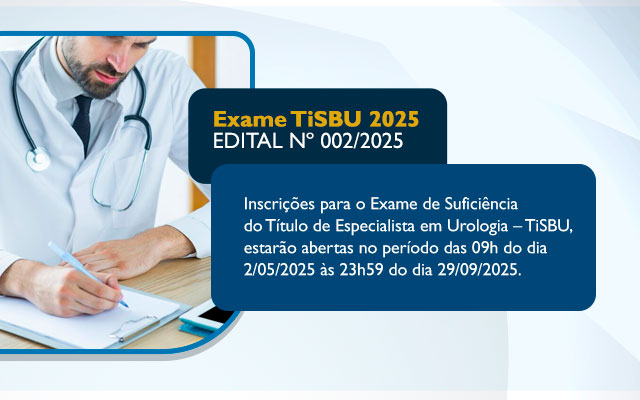 Exame TiSBU 2025
EDITAL Nº 002/2025

Inscrições para o Exame de Suficiência do Título de Especialista em Urologia – TiSBU, estarão abertas no período das 09h do dia 2/05/2025 às 23h59 do dia 29/09/2025.